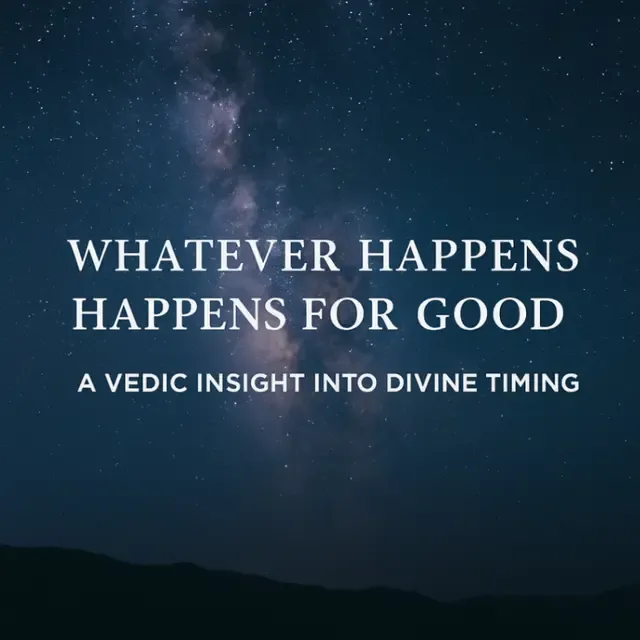 WHATEVER HAPPENS HAPPENS FOR GOOD

A VEDIC INSIGHT INTO DIVINE TIMING